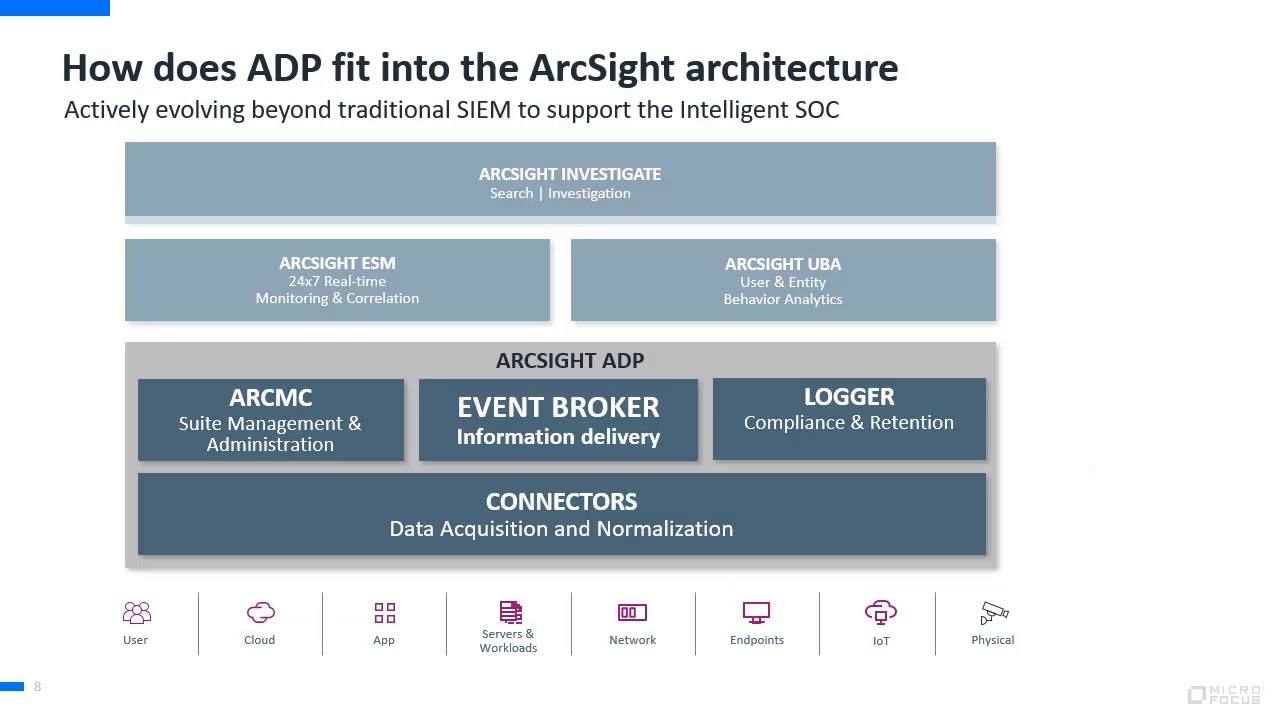 How does ADP fit into the ArcSight architecture

Actively evolving beyond traditional SIEM to support the Intelligent SOC

ARCSIGHT INVESTIGATE
Search | Investigation

ARCSIGHT ESM
24x7 Real-time
Monitoring & Correlation

ARCSIGHT UBA
User & Entity
Behavior Analytics

ARCSIGHT ADP

ARCMC
Suite Management & Administration

EVENT BROKER
Information delivery

LOGGER
Compliance & Retention

CONNECTORS
Data Acquisition and Normalization

User

Cloud

App

Servers & Workloads

Network

Endpoints

IoT

Physical

8

MICRO FOCUS